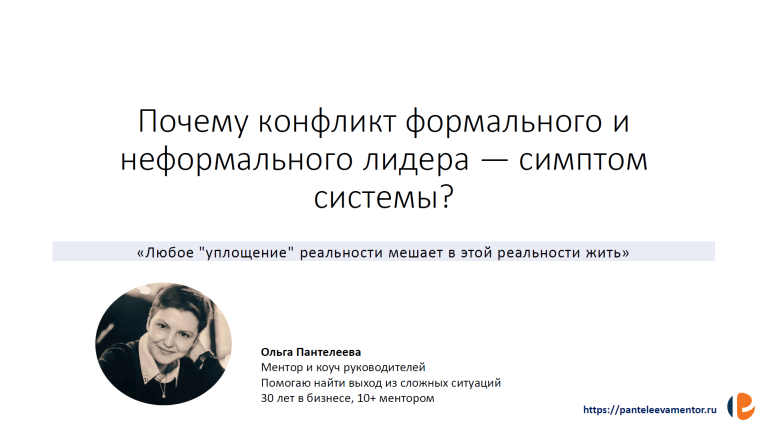 Почему конфликт формального и неформального лидера — симптом системы?

«Любое "уплощение" реальности мешает в этой реальности жить»

Ольга Пантелеева
Ментор и коуч руководителей
Помогаю найти выход из сложных ситуаций
30 лет в бизнесе, 10+ ментором

https://panteleevamentor.ru